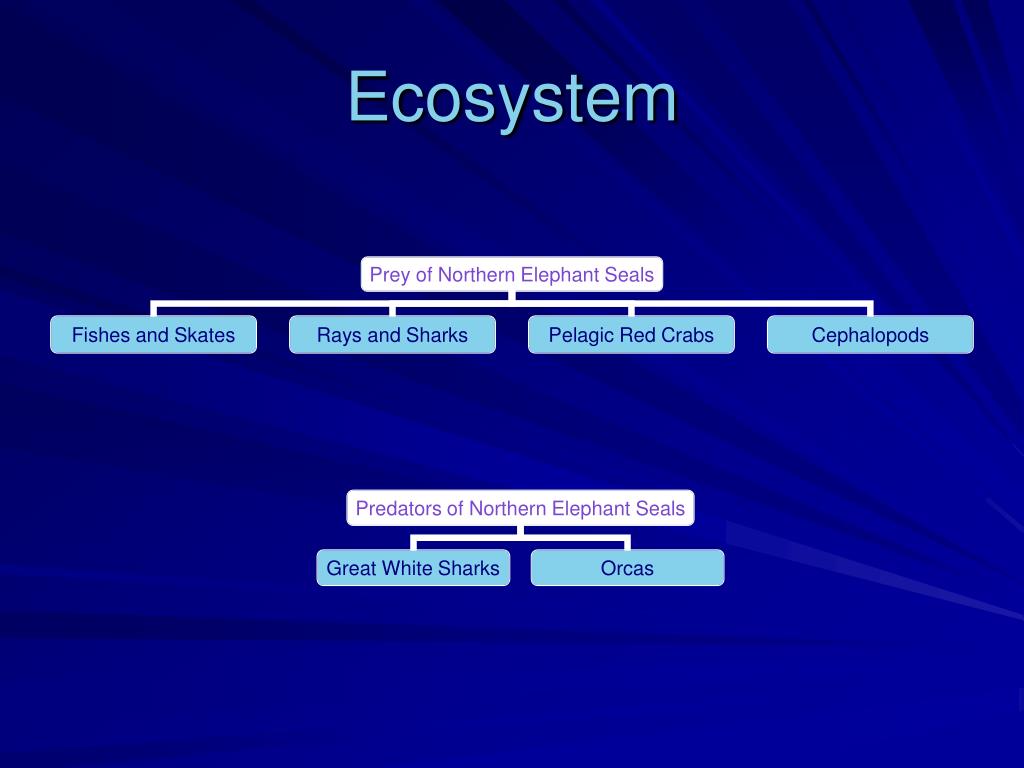 Ecosystem

Prey of Northern Elephant Seals

Fishes and Skates

Rays and Sharks

Pelagic Red Crabs

Cephalopods

Predators of Northern Elephant Seals

Great White Sharks

Orcas